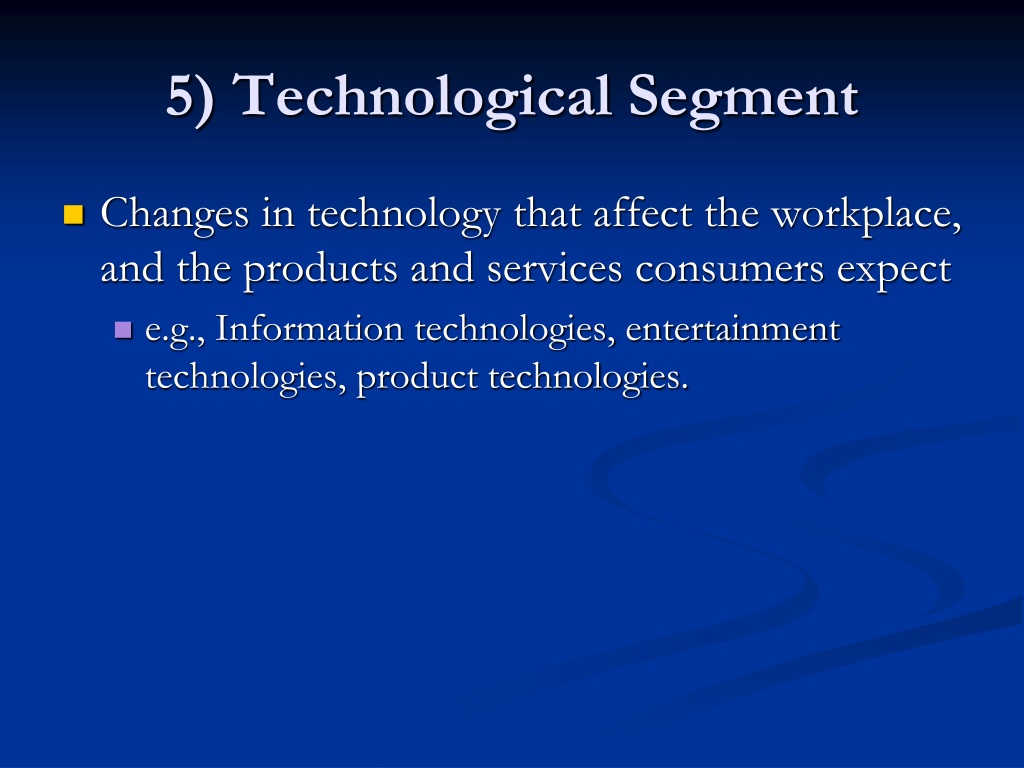 5) Technological Segment

Changes in technology that affect the workplace, and the products and services consumers expect

e.g., Information technologies, entertainment technologies, product technologies.